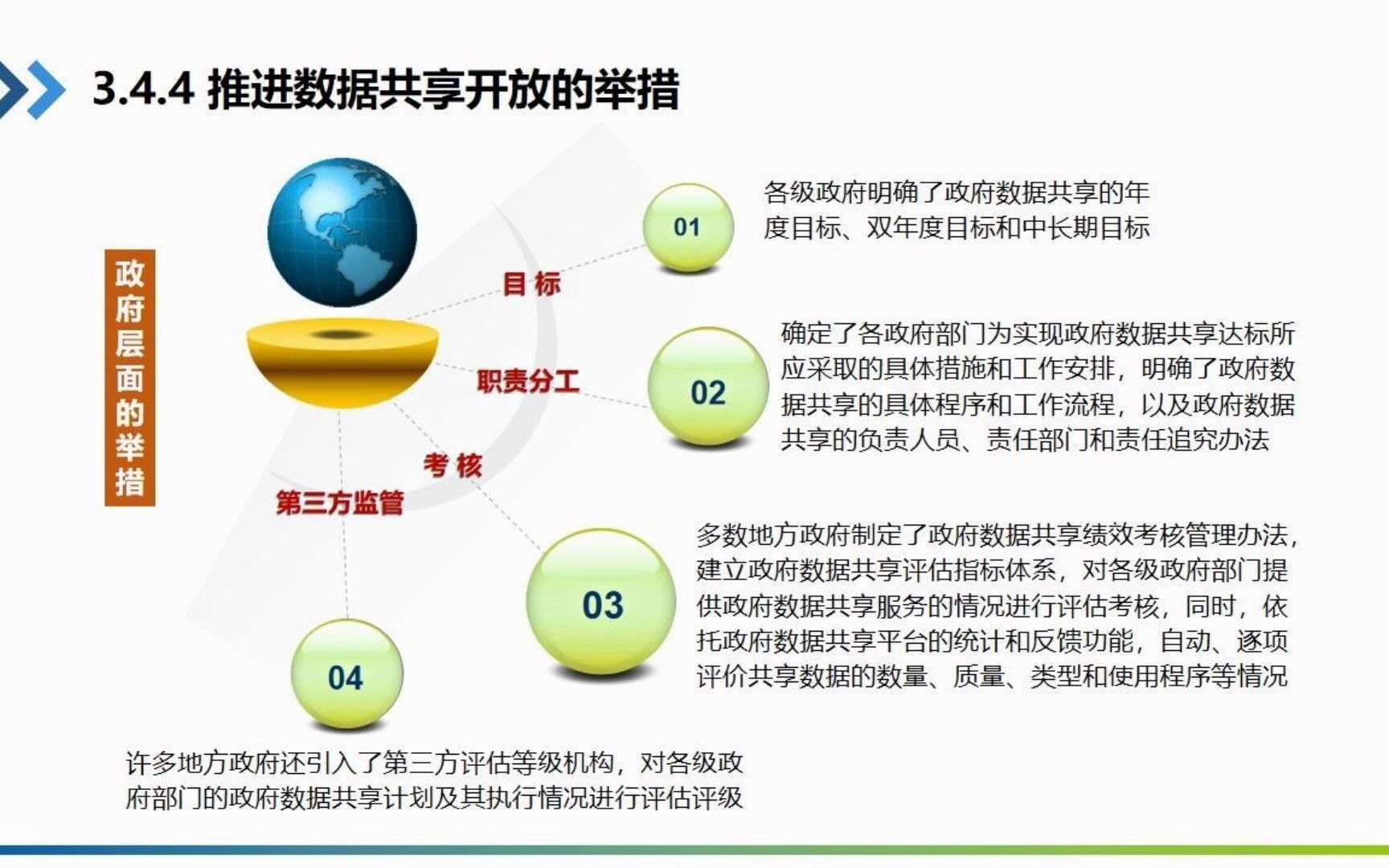 3.4.4 推进数据共享开放的举措

政府层面的举措

目 标

职责分工

考 核

第三方监管

01

各级政府明确了政府数据共享的年度目标、双年度目标和中长期目标

02

确定了各政府部门为实现政府数据共享达标所应采取的具体措施和工作安排，明确了政府数据共享的具体程序和工作流程，以及政府数据共享的负责人员、责任部门和责任追究办法

03

多数地方政府制定了政府数据共享绩效考核管理办法，建立政府数据共享评估指标体系，对各级政府部门提供政府数据共享服务的情况进行评估考核，同时，依托政府数据共享平台的统计和反馈功能，自动、逐项评价共享数据的数量、质量、类型和使用程序等情况

04

许多地方政府还引入了第三方评估等级机构，对各级政府部门的政府数据共享计划及其执行情况进行评估评级